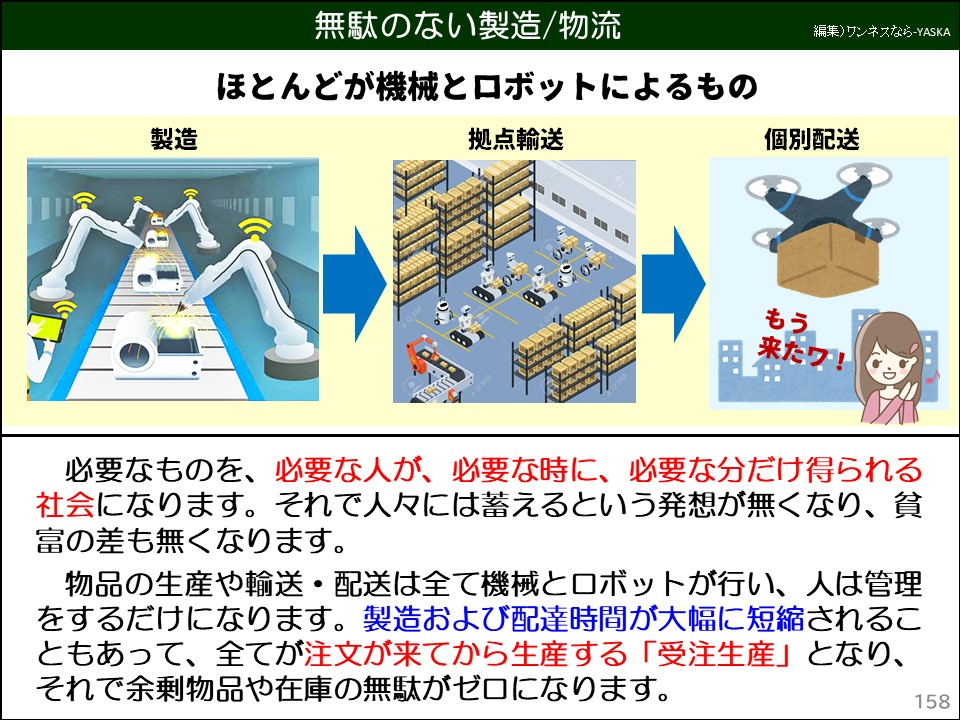 無駄のない製造/物流

編集)ワンネスなら-YASKA

ほとんどが機械とロボットによるもの

製造

拠点輸送

個別配送

もう来たワ！

必要なものを、必要な人が、必要な時に、必要な分だけ得られる社会になります。それで人々には蓄えるという発想が無くなり、貧富の差も無くなります。

物品の生産や輸送・配送は全て機械とロボットが行い、人は管理をするだけになります。製造および配達時間が大幅に短縮されることもあって、全てが注文が来てから生産する「受注生産」となり、それで余剰物品や在庫の無駄がゼロになります。

158